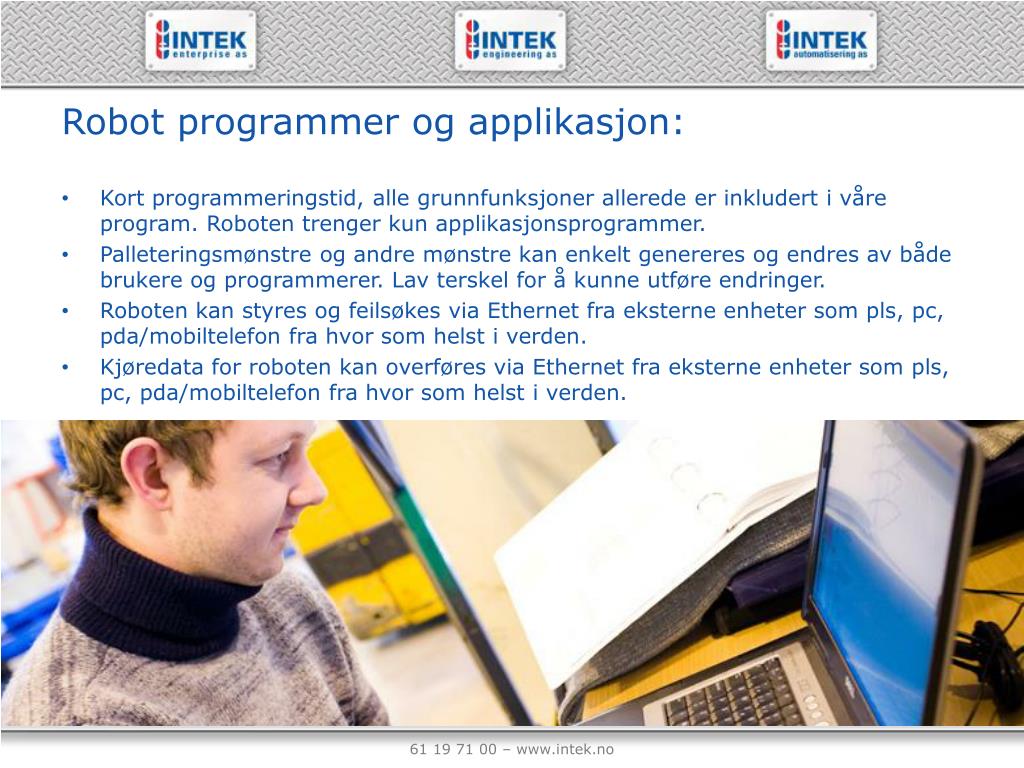 INTEK
enterprise as

INTEK
engineering as

INTEK
automatisering as

Robot programmer og applikasjon:

• Kort programmeringstid, alle grunnfunksjoner allerede er inkludert i våre program. Roboten trenger kun applikasjonsprogrammer.
• Palleteringsmønstre og andre mønstre kan enkelt genereres og endres av både brukere og programmerer. Lav terskel for å kunne utføre endringer.
• Roboten kan styres og feilsøkes via Ethernet fra eksterne enheter som pls, pc, pda/mobiltelefon fra hvor som helst i verden.
• Kjøredata for roboten kan overføres via Ethernet fra eksterne enheter som pls, pc, pda/mobiltelefon fra hvor som helst i verden.

61 19 71 00 – www.intek.no